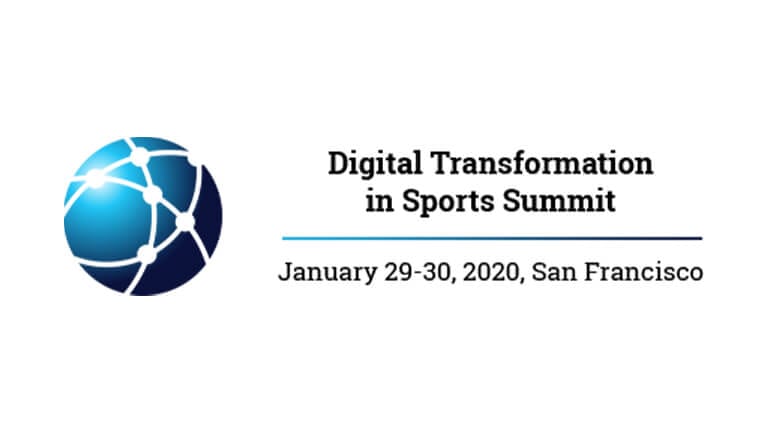 Digital Transformation in Sports Summit

January 29-30, 2020, San Francisco